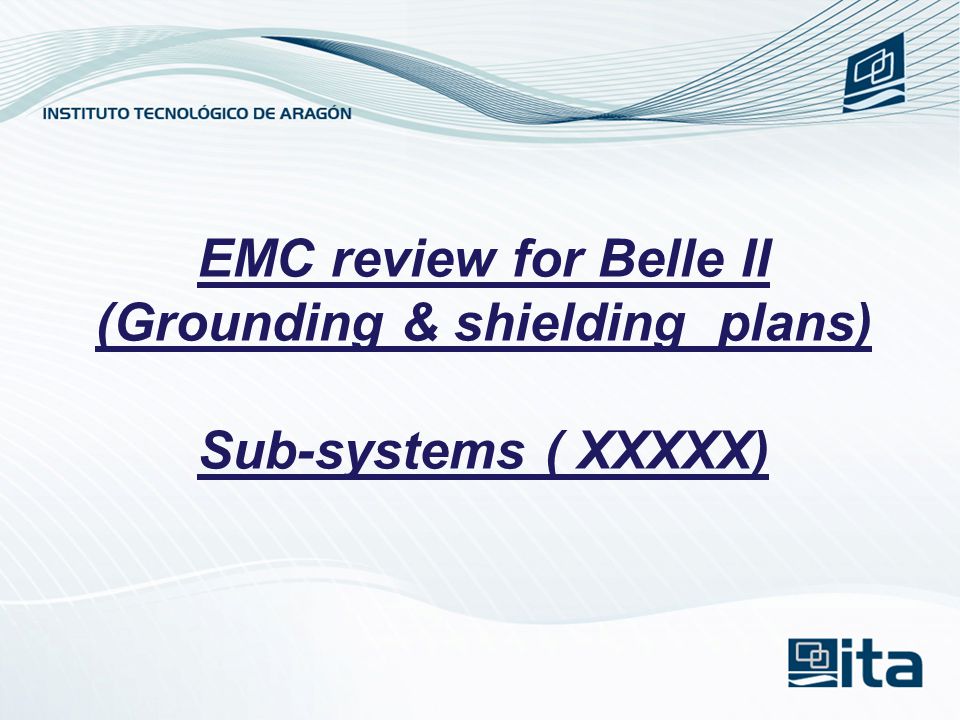 INSTITUTO TECNOLÓGICO DE ARAGÓN

EMC review for Belle II
(Grounding & shielding plans)

Sub-systems ( XXXXX)

ita